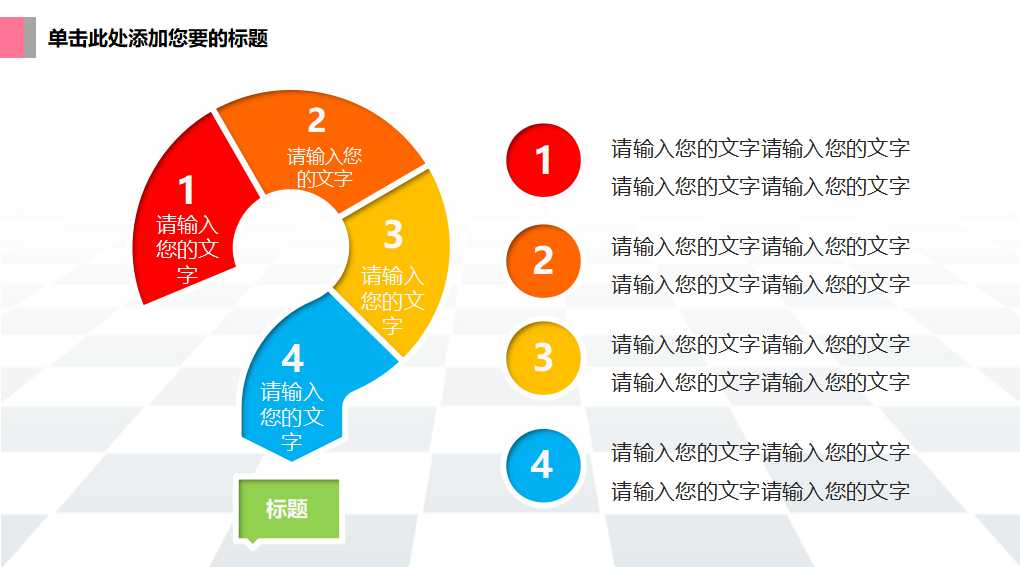 单击此处添加您要的标题

1
请输入您的文字

2
请输入您的文字

3
请输入您的文字

4
请输入您的文字

标题

1
请输入您的文字请输入您的文字
请输入您的文字请输入您的文字

2
请输入您的文字请输入您的文字
请输入您的文字请输入您的文字

3
请输入您的文字请输入您的文字
请输入您的文字请输入您的文字

4
请输入您的文字请输入您的文字
请输入您的文字请输入您的文字